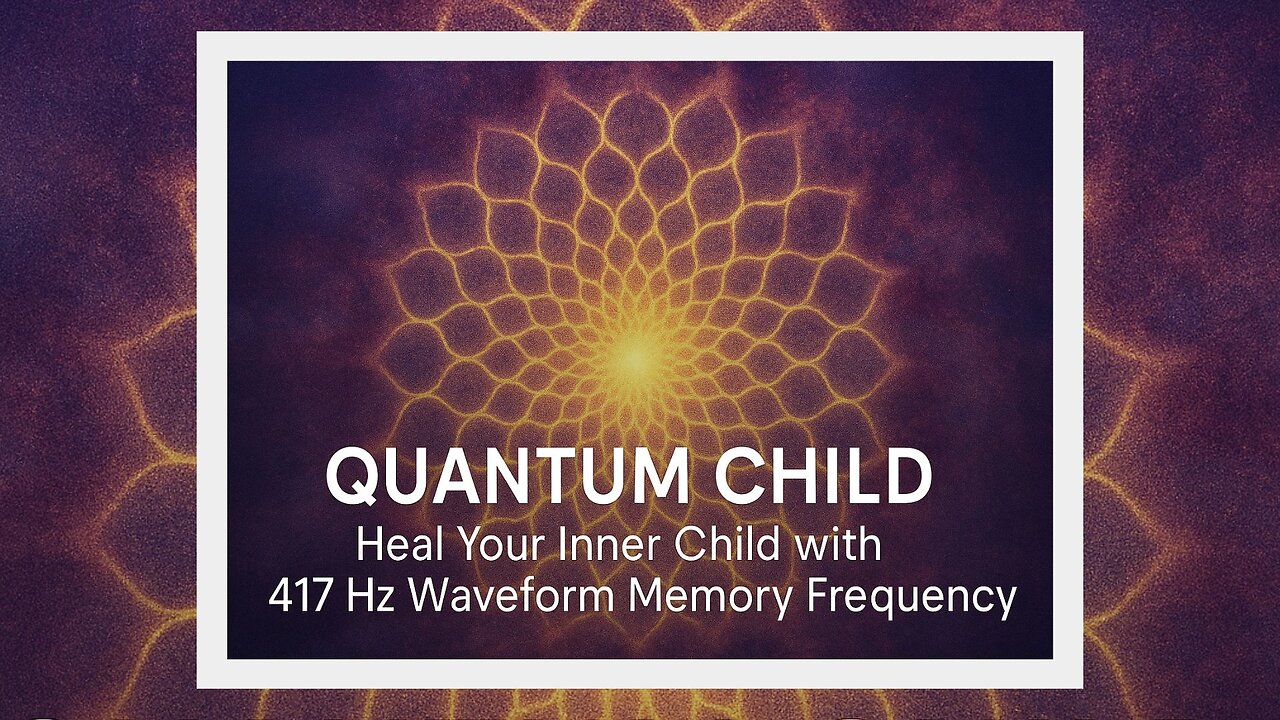 QUANTUM CHILD
Heal Your Inner Child with
417 Hz Waveform Memory Frequency